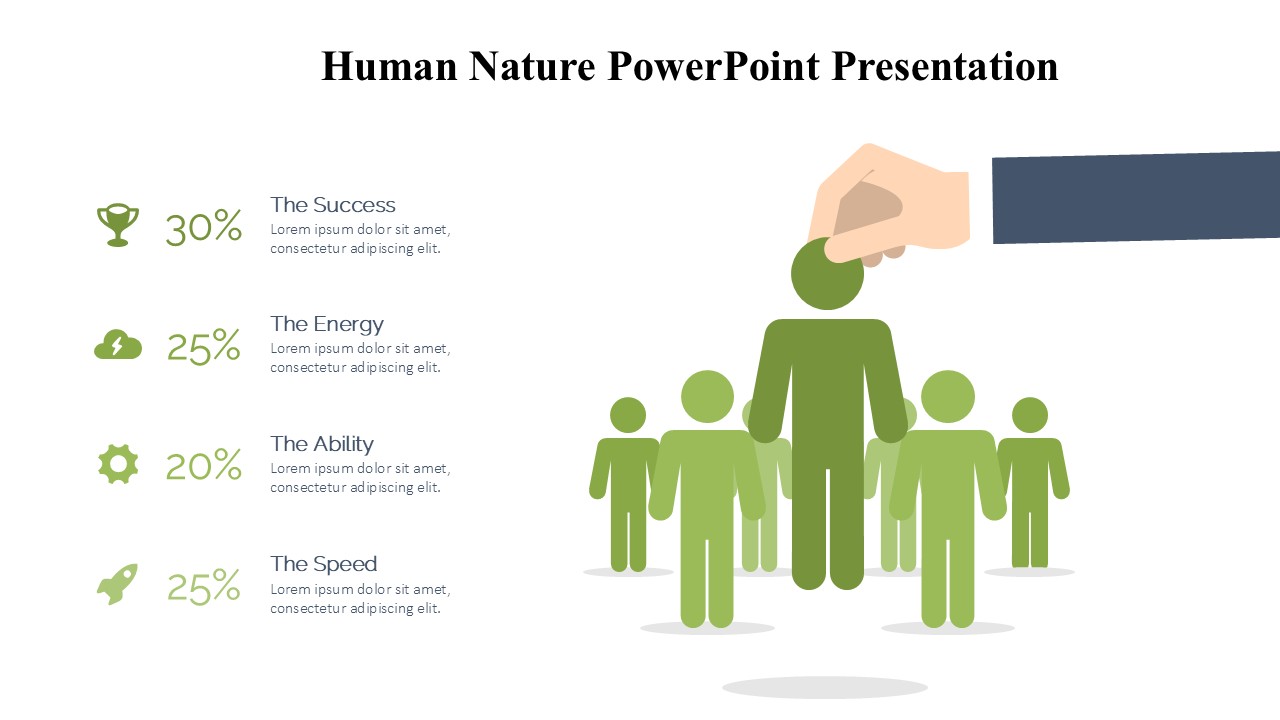 Human Nature PowerPoint Presentation

30%
The Success
Lorem ipsum dolor sit amet, consectetur adipiscing elit.

25%
The Energy
Lorem ipsum dolor sit amet, consectetur adipiscing elit.

20%
The Ability
Lorem ipsum dolor sit amet, consectetur adipiscing elit.

25%
The Speed
Lorem ipsum dolor sit amet, consectetur adipiscing elit.